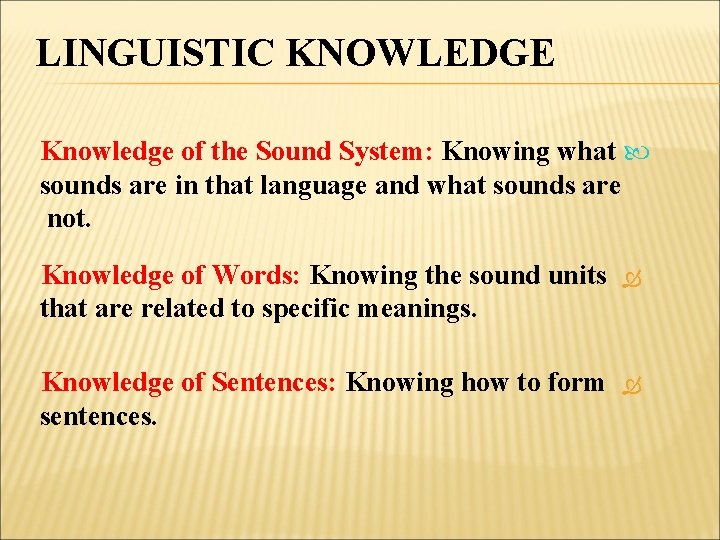 LINGUISTIC KNOWLEDGE

Knowledge of the Sound System: Knowing what sounds are in that language and what sounds are not.

Knowledge of Words: Knowing the sound units that are related to specific meanings.

Knowledge of Sentences: Knowing how to form sentences.